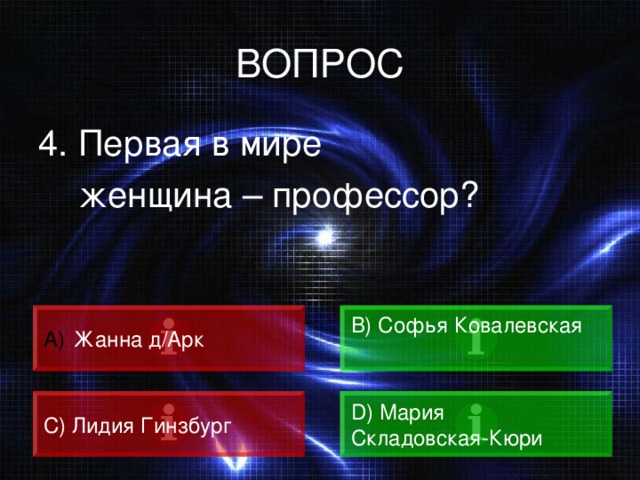 ВОПРОС

4. Первая в мире женщина – профессор?

A) Жанна д/Арк

B) Софья Ковалевская

C) Лидия Гинзбург

D) Мария Складовская-Кюри